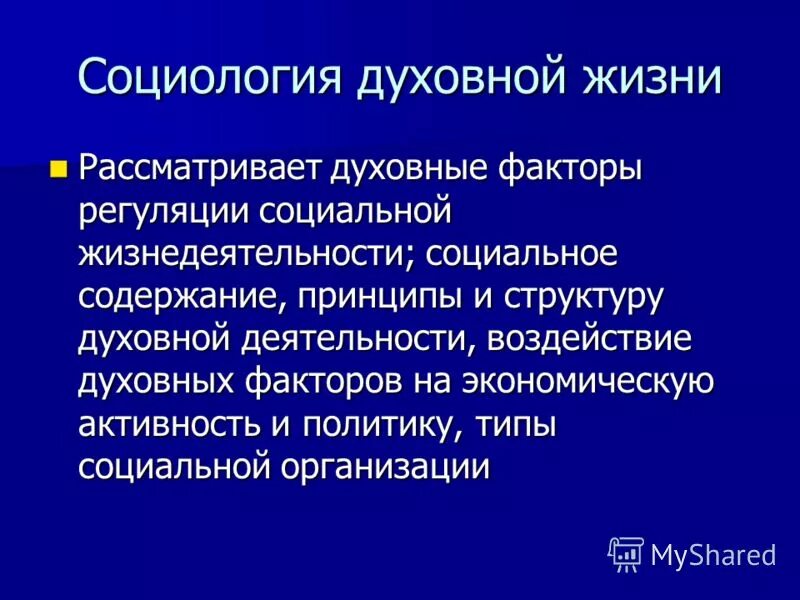 Социология духовной жизни

Рассматривает духовные факторы регуляции социальной жизнедеятельности; социальное содержание, принципы и структуру духовной деятельности, воздействие духовных факторов на экономическую активность и политику, типы социальной организации

MyShared